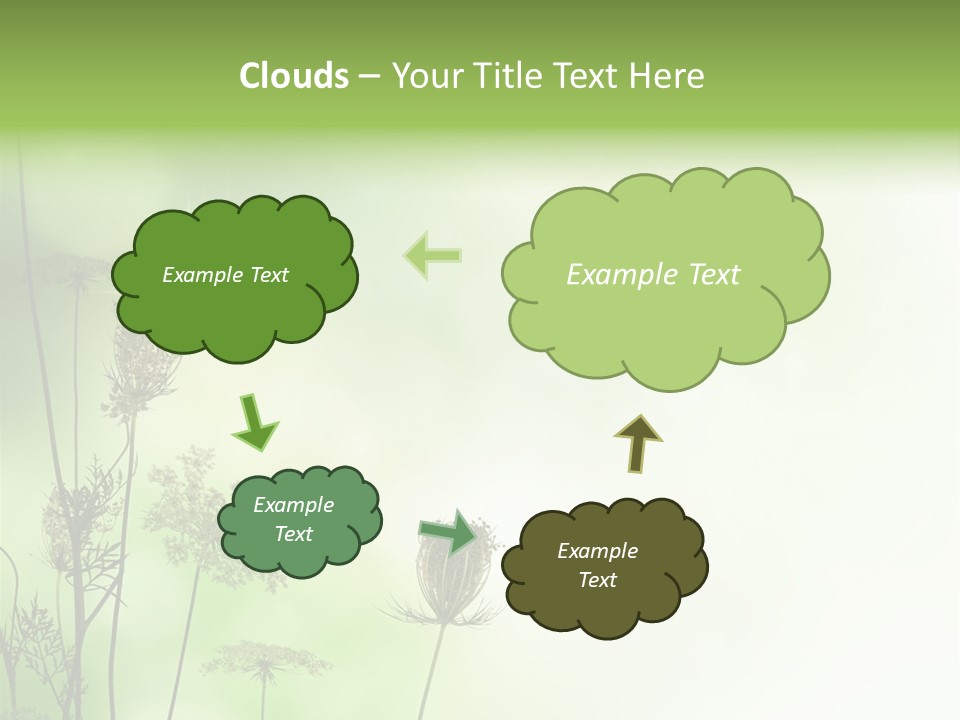 Clouds – Your Title Text Here

Example Text

Example Text

Example Text

Example Text